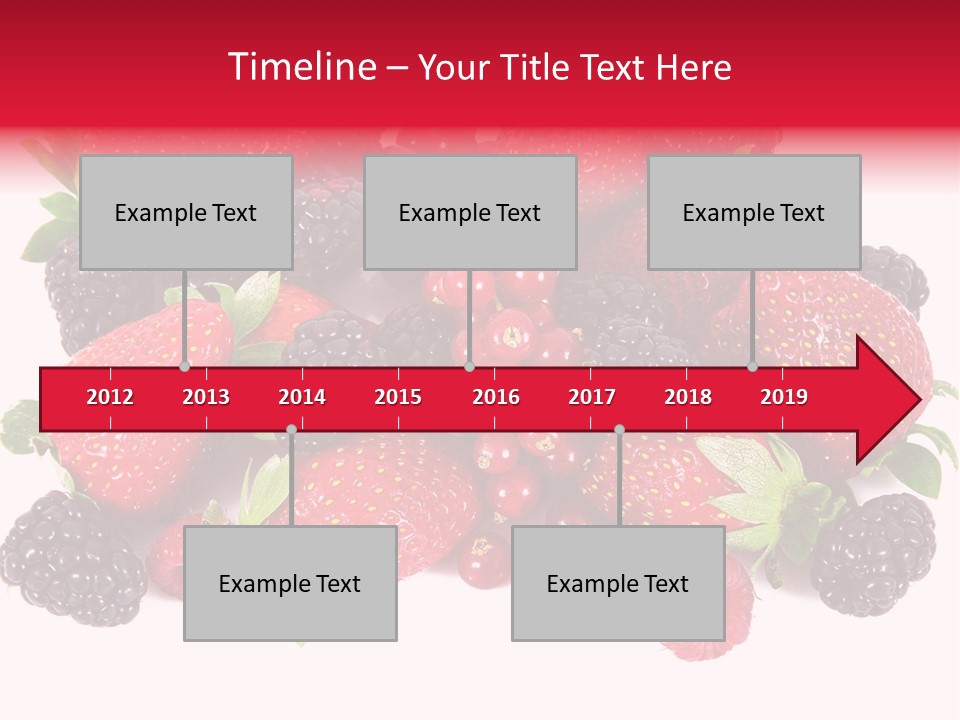 Timeline – Your Title Text Here

Example Text

Example Text

Example Text

2012 2013 2014 2015 2016 2017 2018 2019

Example Text

Example Text